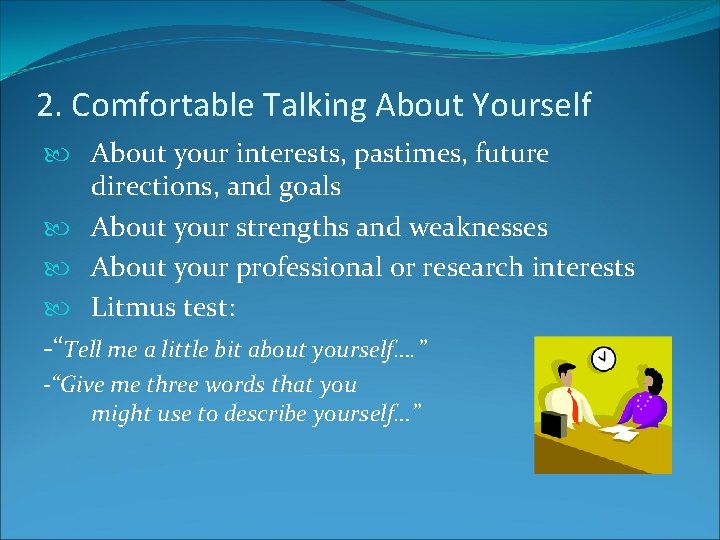 2. Comfortable Talking About Yourself

About your interests, pastimes, future directions, and goals

About your strengths and weaknesses

About your professional or research interests

Litmus test:

-“Tell me a little bit about yourself….”

-“Give me three words that you might use to describe yourself…”